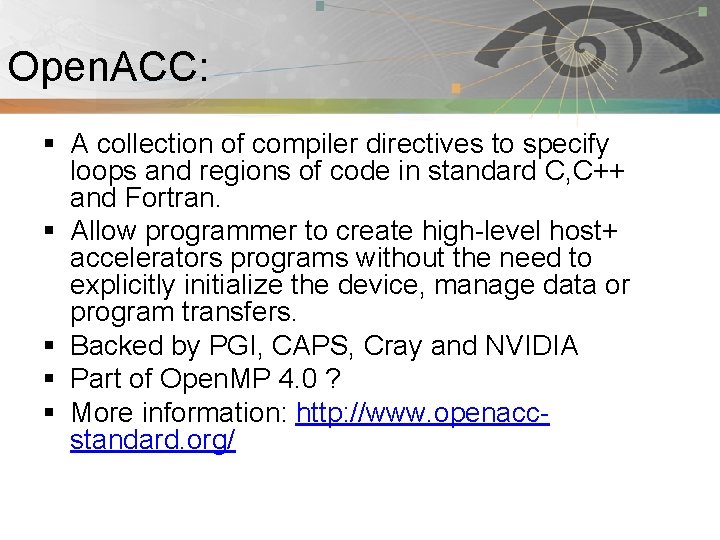 OpenACC:

▪ A collection of compiler directives to specify loops and regions of code in standard C,C++ and Fortran.

▪ Allow programmer to create high-level host+ accelerators programs without the need to explicitly initialize the device, manage data or program transfers.

▪ Backed by PGI, CAPS, Cray and NVIDIA

▪ Part of OpenMP 4.0 ?

▪ More information: http://www.openacc-standard.org/